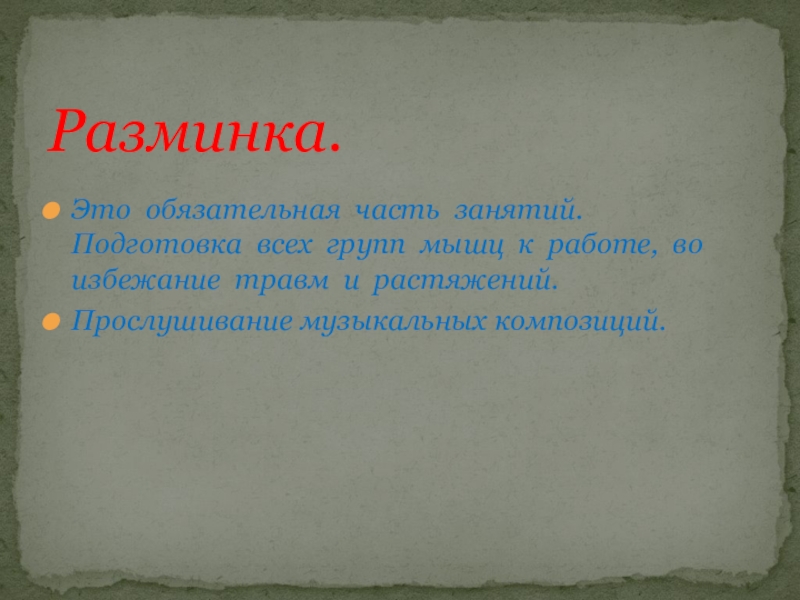 Разминка.

Это обязательная часть занятий. Подготовка всех групп мышц к работе, во избежание травм и растяжений.

Прослушивание музыкальных композиций.